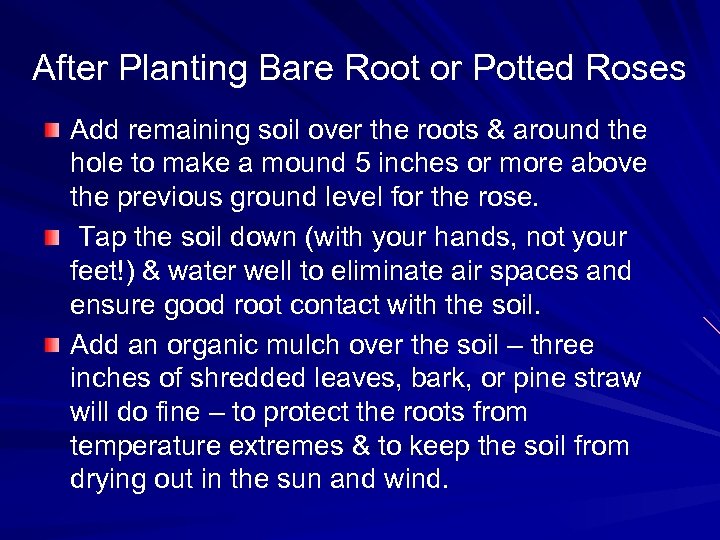 After Planting Bare Root or Potted Roses

Add remaining soil over the roots & around the hole to make a mound 5 inches or more above the previous ground level for the rose.

Tap the soil down (with your hands, not your feet!) & water well to eliminate air spaces and ensure good root contact with the soil.

Add an organic mulch over the soil – three inches of shredded leaves, bark, or pine straw will do fine – to protect the roots from temperature extremes & to keep the soil from drying out in the sun and wind.